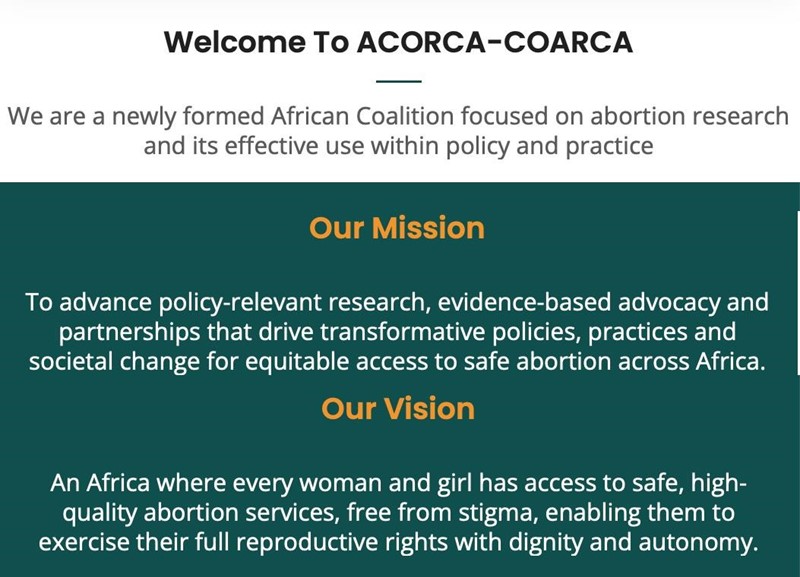 Welcome To ACORCA-COARCA

We are a newly formed African Coalition focused on abortion research and its effective use within policy and practice

Our Mission

To advance policy-relevant research, evidence-based advocacy and partnerships that drive transformative policies, practices and societal change for equitable access to safe abortion across Africa.

Our Vision

An Africa where every woman and girl has access to safe, high-quality abortion services, free from stigma, enabling them to exercise their full reproductive rights with dignity and autonomy.